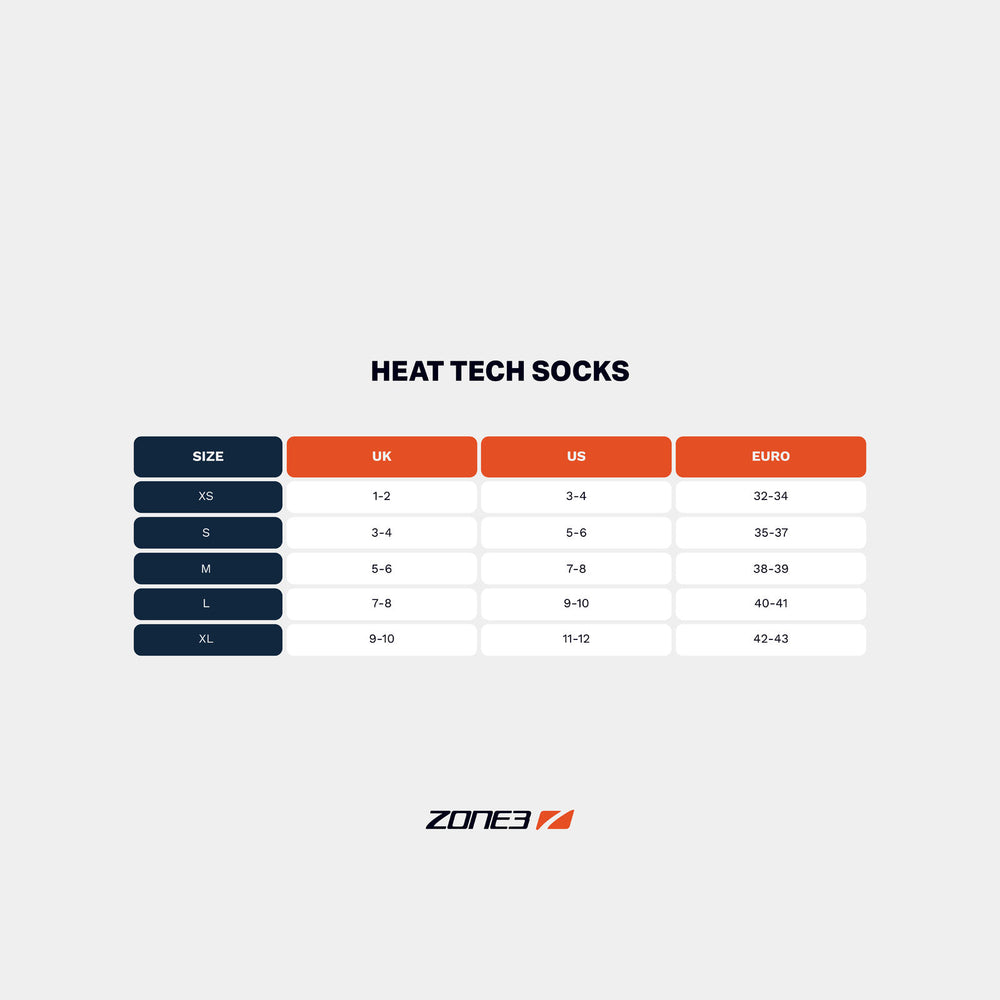 HEAT TECH SOCKS

| SIZE | UK | US | EURO |
|---|---|---|---|
| XS | 1-2 | 3-4 | 32-34 |
| S | 3-4 | 5-6 | 35-37 |
| M | 5-6 | 7-8 | 38-39 |
| L | 7-8 | 9-10 | 40-41 |
| XL | 9-10 | 11-12 | 42-43 |

ZONE3